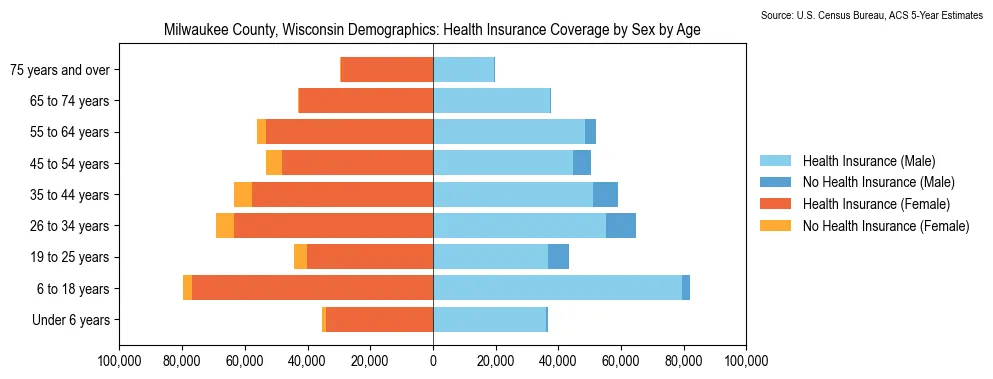 Source: U.S. Census Bureau, ACS 5-Year Estimates

Milwaukee County, Wisconsin Demographics: Health Insurance Coverage by Sex by Age

75 years and over
65 to 74 years
55 to 64 years
45 to 54 years
35 to 44 years
26 to 34 years
19 to 25 years
6 to 18 years
Under 6 years

100,000 80,000 60,000 40,000 20,000 0 20,000 40,000 60,000 80,000 100,000

Health Insurance (Male)
No Health Insurance (Male)
Health Insurance (Female)
No Health Insurance (Female)